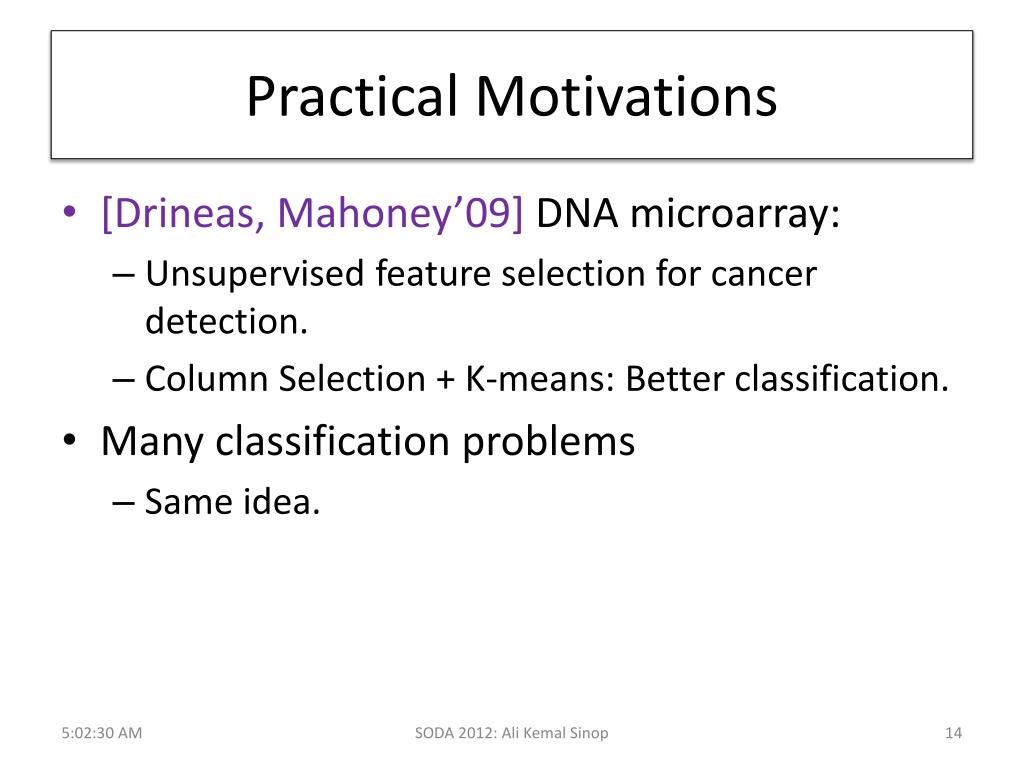 Practical Motivations

• [Drineas, Mahoney'09] DNA microarray:
– Unsupervised feature selection for cancer detection.
– Column Selection + K-means: Better classification.
• Many classification problems
– Same idea.

5:02:30 AM
SODA 2012: Ali Kemal Sinop
14